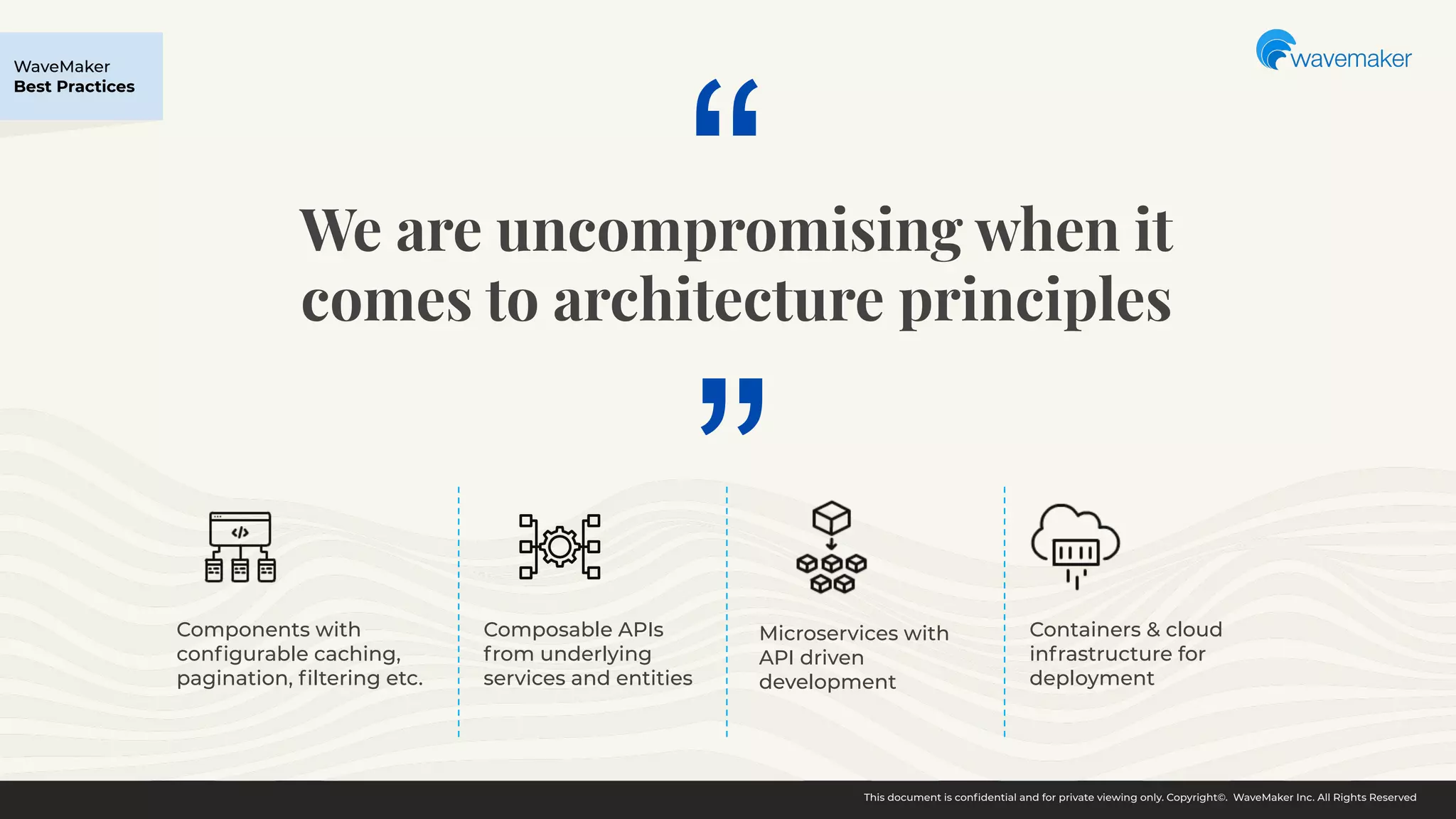 WaveMaker
Best Practices

wavemaker

“

We are uncompromising when it comes to architecture principles

”

Components with configurable caching, pagination, filtering etc.

Composable APIs from underlying services and entities

Microservices with API driven development

Containers & cloud infrastructure for deployment

This document is confidential and for private viewing only. Copyright©. WaveMaker Inc. All Rights Reserved